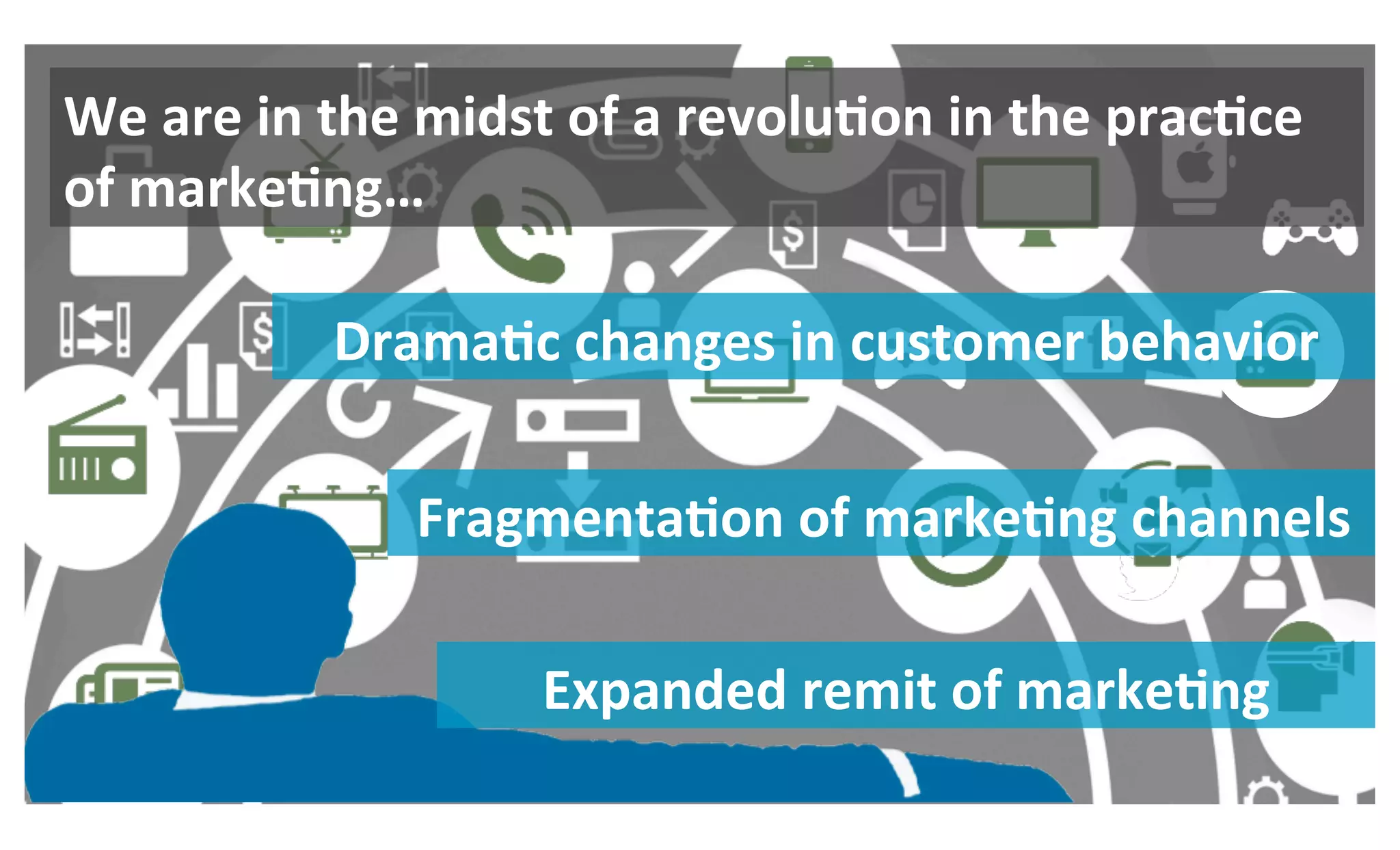 We are in the midst of a revolution in the practice of marketing...

Dramatic changes in customer behavior

Fragmentation of marketing channels

Expanded remit of marketing